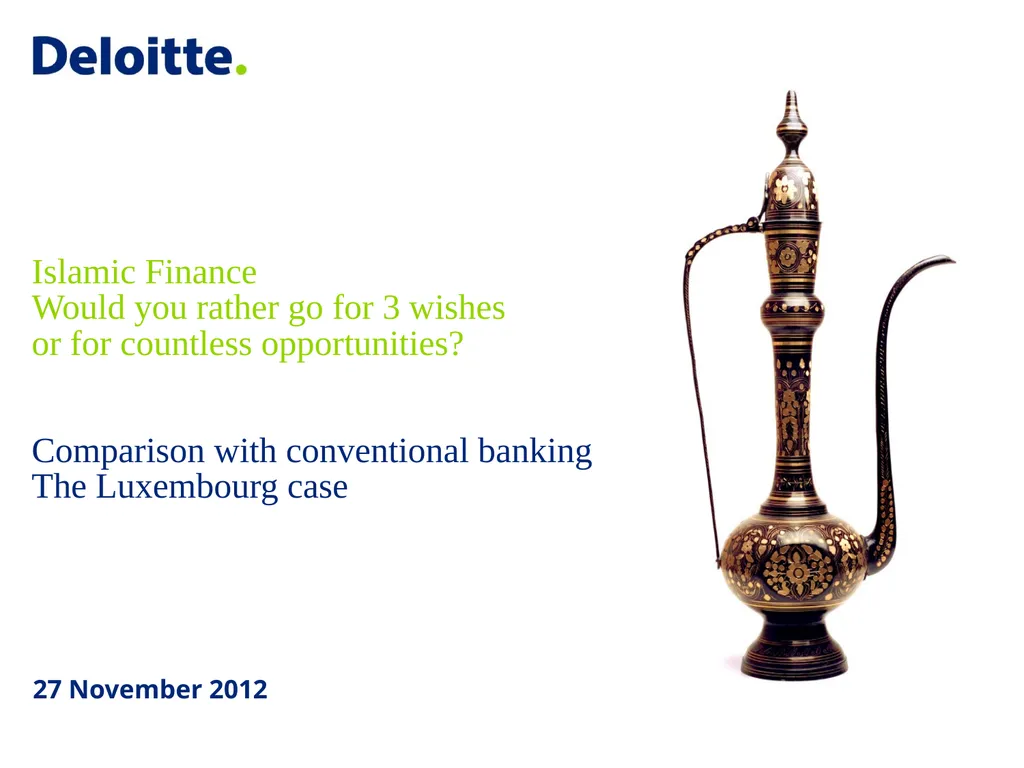 Deloitte.

Islamic Finance
Would you rather go for 3 wishes or for countless opportunities?

Comparison with conventional banking
The Luxembourg case

27 November 2012